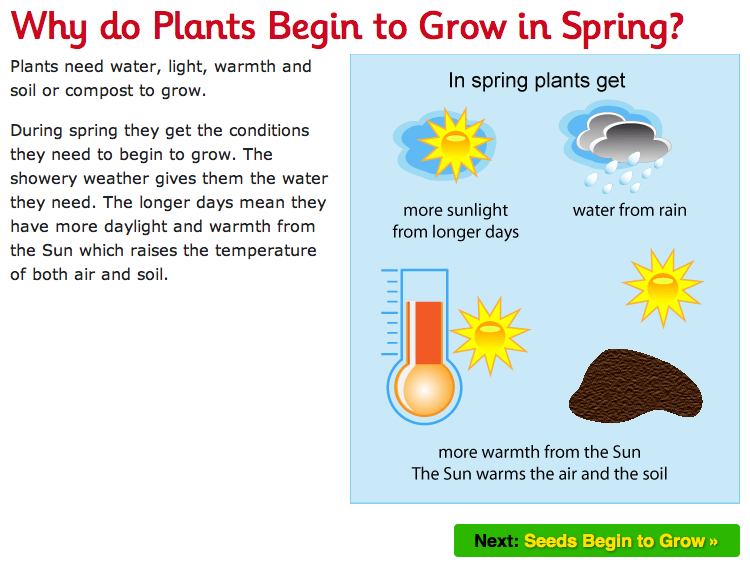 Why do Plants Begin to Grow in Spring?

Plants need water, light, warmth and soil or compost to grow.

During spring they get the conditions they need to begin to grow. The showery weather gives them the water they need. The longer days mean they have more daylight and warmth from the Sun which raises the temperature of both air and soil.

In spring plants get

more sunlight from longer days

water from rain

more warmth from the Sun
The Sun warms the air and the soil

Next: Seeds Begin to Grow »